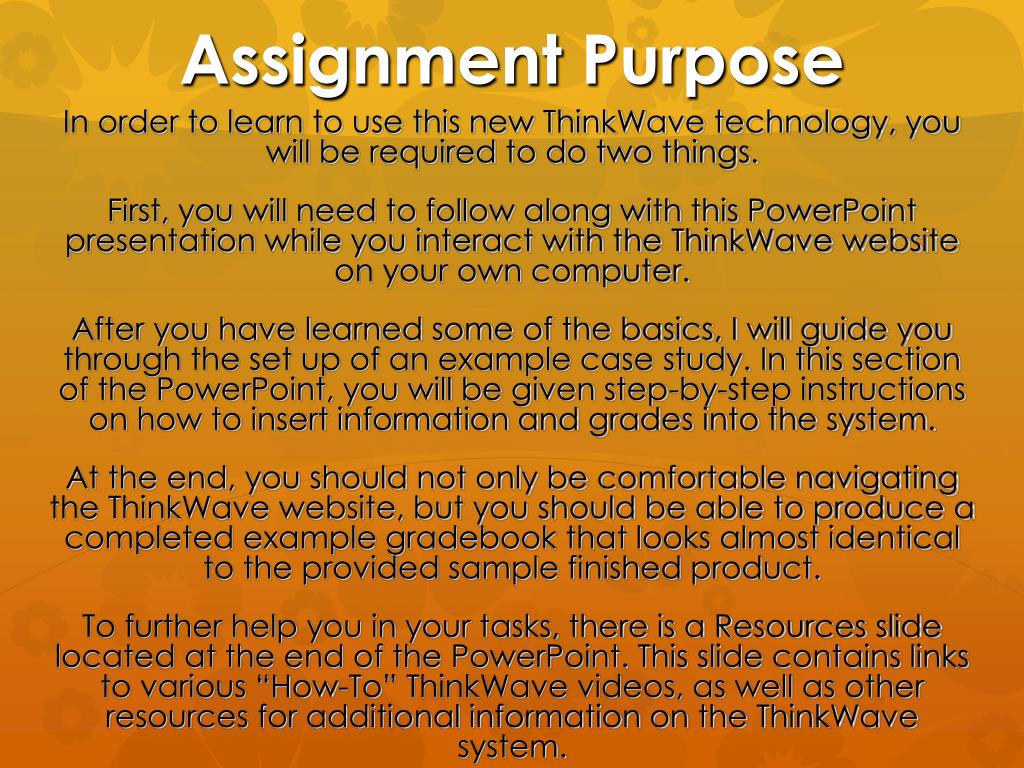 Assignment Purpose

In order to learn to use this new ThinkWave technology, you will be required to do two things.

First, you will need to follow along with this PowerPoint presentation while you interact with the ThinkWave website on your own computer.

After you have learned some of the basics, I will guide you through the set up of an example case study. In this section of the PowerPoint, you will be given step-by-step instructions on how to insert information and grades into the system.

At the end, you should not only be comfortable navigating the ThinkWave website, but you should be able to produce a completed example gradebook that looks almost identical to the provided sample finished product.

To further help you in your tasks, there is a Resources slide located at the end of the PowerPoint. This slide contains links to various “How-To” ThinkWave videos, as well as other resources for additional information on the ThinkWave system.